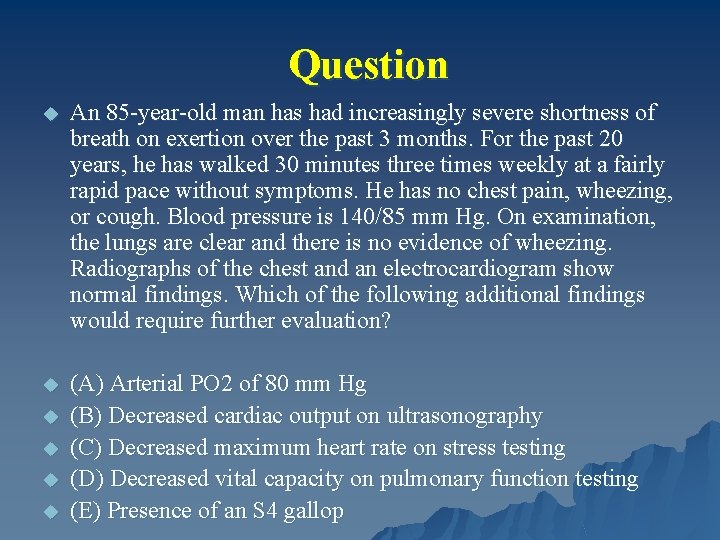 Question

An 85-year-old man has had increasingly severe shortness of breath on exertion over the past 3 months. For the past 20 years, he has walked 30 minutes three times weekly at a fairly rapid pace without symptoms. He has no chest pain, wheezing, or cough. Blood pressure is 140/85 mm Hg. On examination, the lungs are clear and there is no evidence of wheezing. Radiographs of the chest and an electrocardiogram show normal findings. Which of the following additional findings would require further evaluation?

(A) Arterial PO2 of 80 mm Hg

(B) Decreased cardiac output on ultrasonography

(C) Decreased maximum heart rate on stress testing

(D) Decreased vital capacity on pulmonary function testing

(E) Presence of an S4 gallop